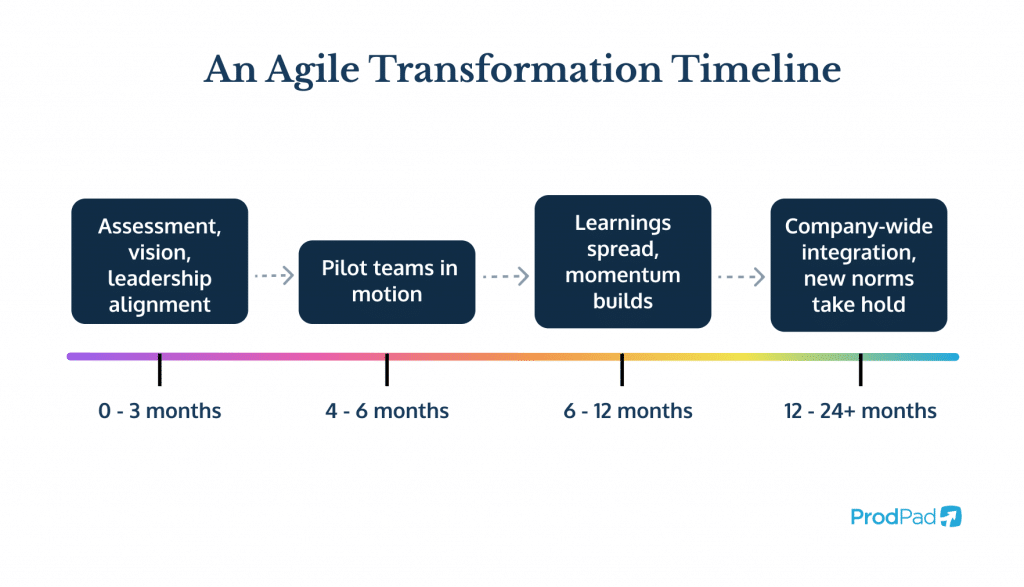 An Agile Transformation Timeline

Assessment, vision, leadership alignment

Pilot teams in motion

Learnings spread, momentum builds

Company-wide integration, new norms take hold

0 - 3 months

4 - 6 months

6 - 12 months

12 - 24+ months

ProdPad